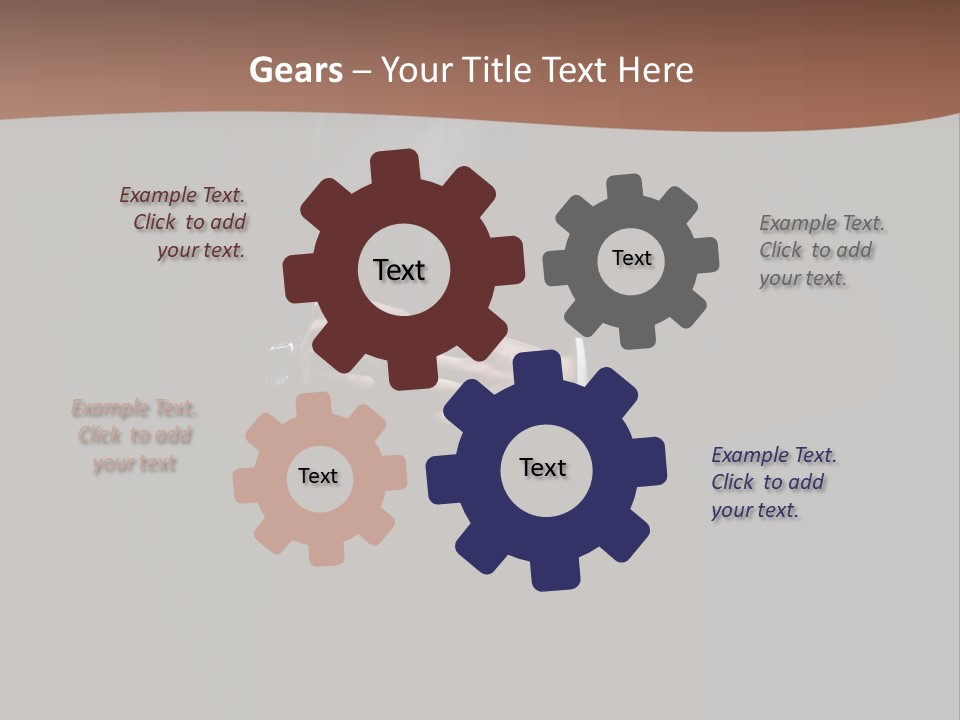 Gears – Your Title Text Here

Example Text. Click to add your text.

Text

Text

Example Text. Click to add your text.

Example Text. Click to add your text

Text

Text

Example Text. Click to add your text.